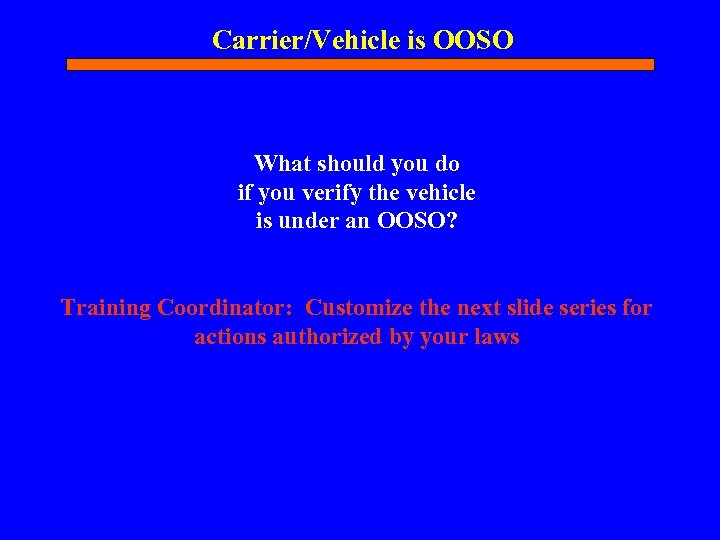 Carrier/Vehicle is OOSO

What should you do if you verify the vehicle is under an OOSO?

Training Coordinator: Customize the next slide series for actions authorized by your laws